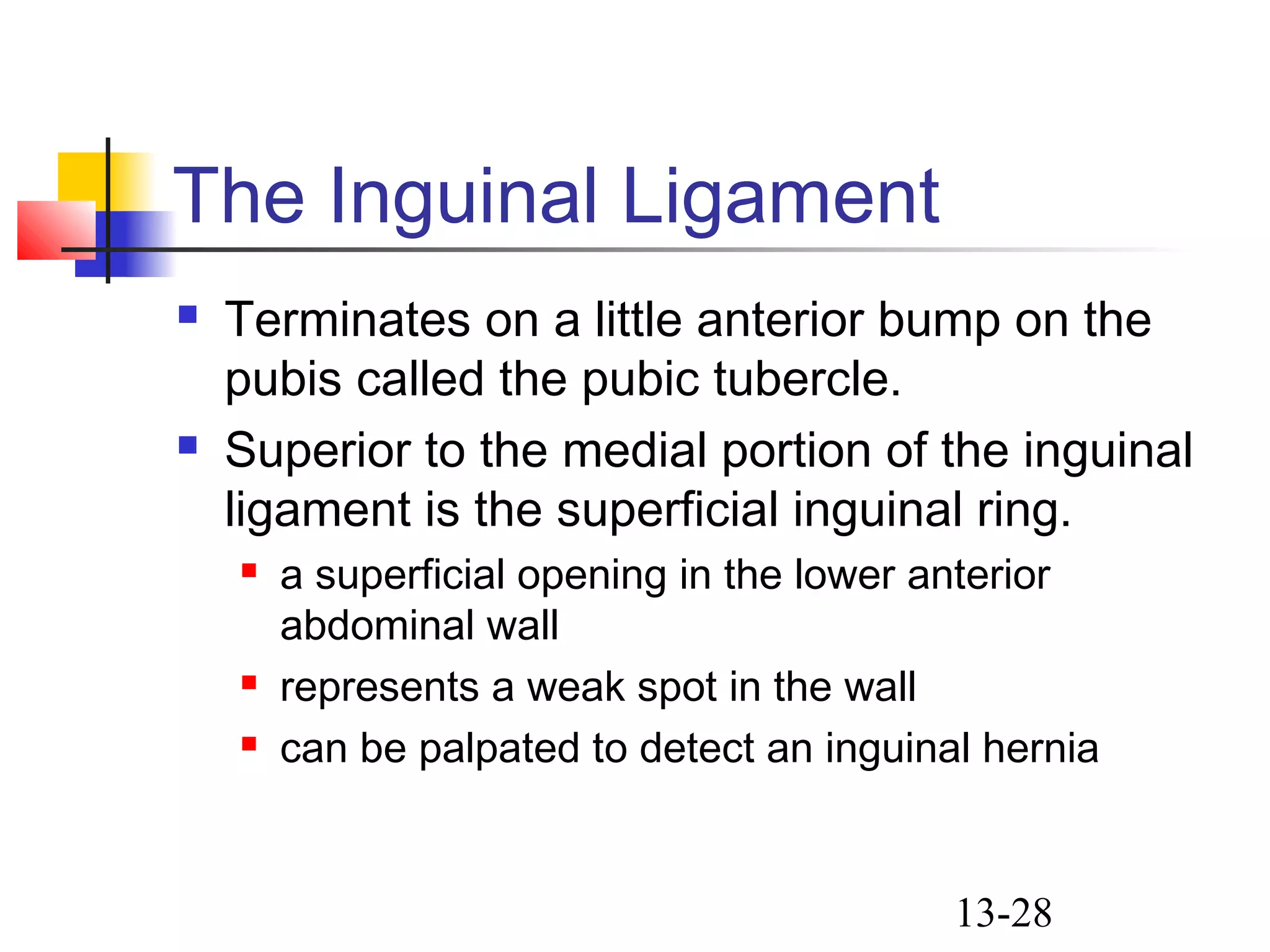 The Inguinal Ligament

- Terminates on a little anterior bump on the pubis called the pubic tubercle.
- Superior to the medial portion of the inguinal ligament is the superficial inguinal ring.
  - a superficial opening in the lower anterior abdominal wall
  - represents a weak spot in the wall
  - can be palpated to detect an inguinal hernia

13-28